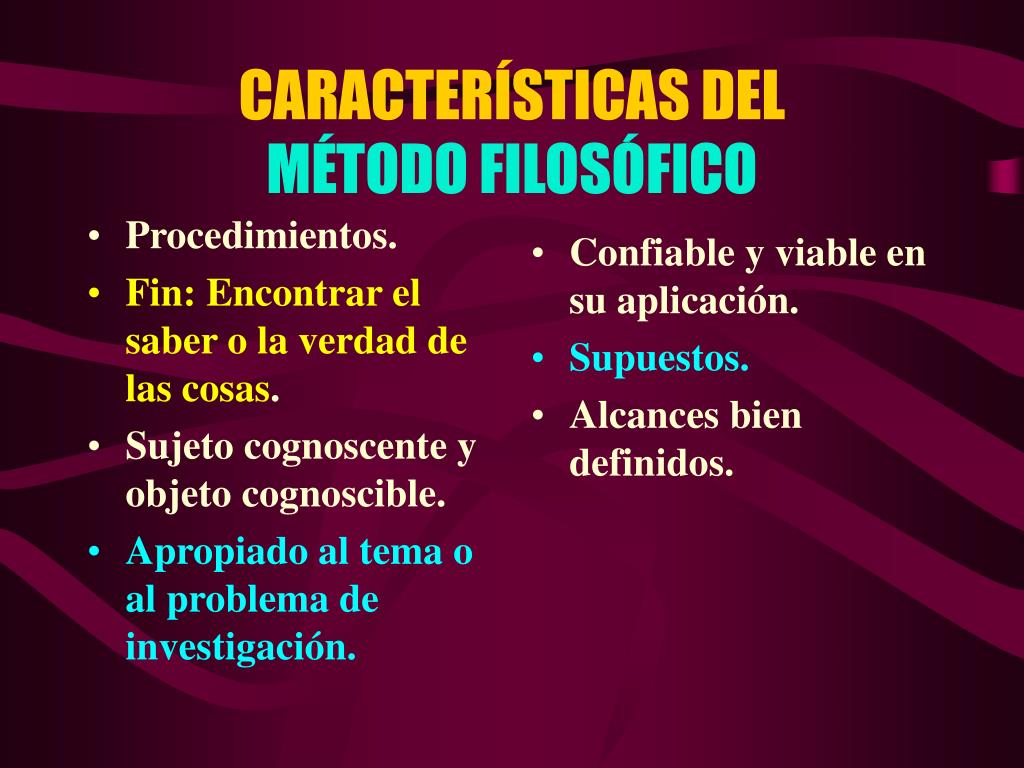 CARACTERÍSTICAS DEL MÉTODO FILOSÓFICO

• Procedimientos.
• Fin: Encontrar el saber o la verdad de las cosas.
• Sujeto cognoscente y objeto cognoscible.
• Apropiado al tema o al problema de investigación.

• Confiable y viable en su aplicación.
• Supuestos.
• Alcances bien definidos.